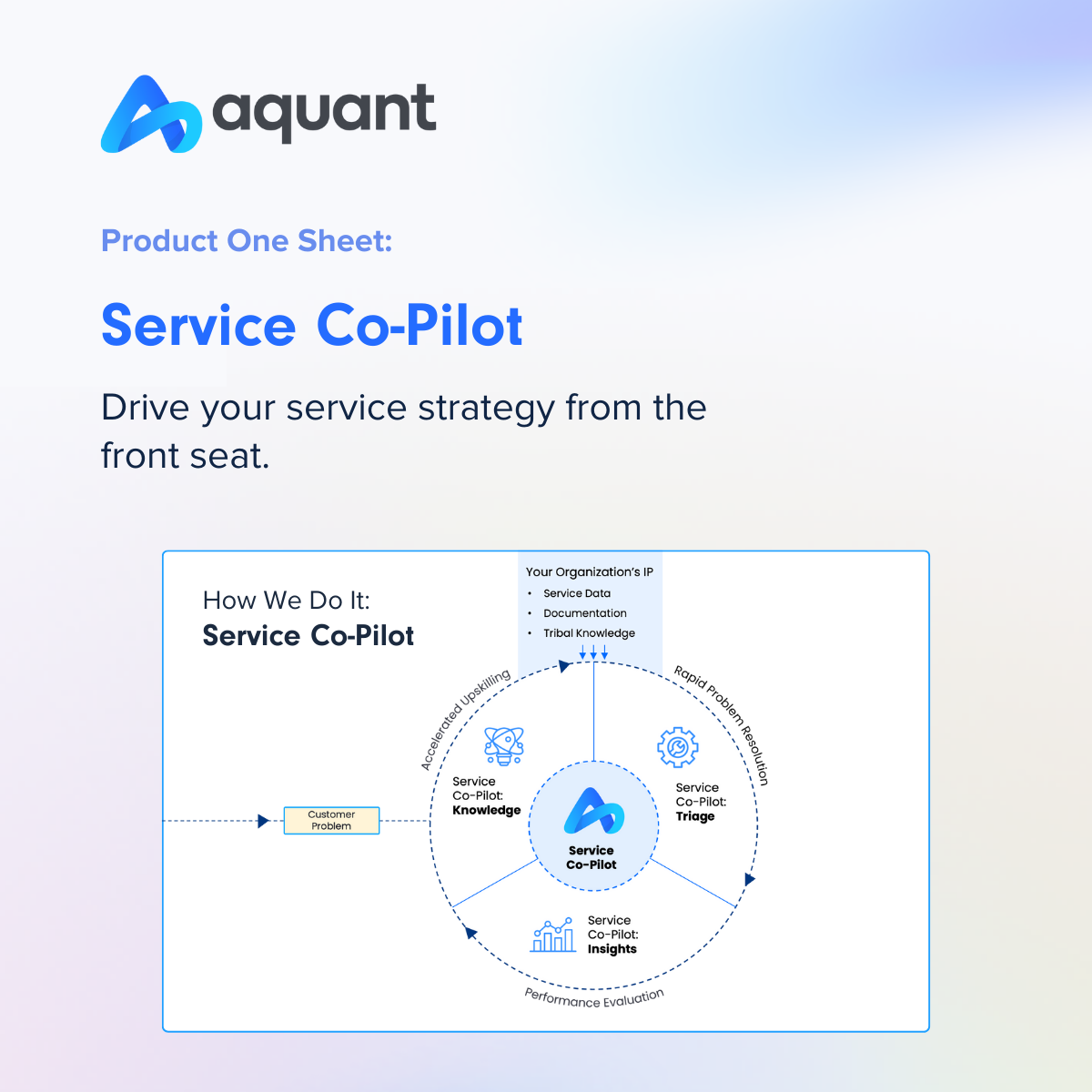 aquant

Product One Sheet:

Service Co-Pilot

Drive your service strategy from the front seat.

How We Do It:
Service Co-Pilot

Your Organization's IP
• Service Data
• Documentation
• Tribal Knowledge

Accelerated Upskilling

Rapid Problem Resolution

Customer Problem

Service Co-Pilot: Knowledge

Service Co-Pilot: Triage

Service Co-Pilot

Service Co-Pilot: Insights

Performance Evaluation